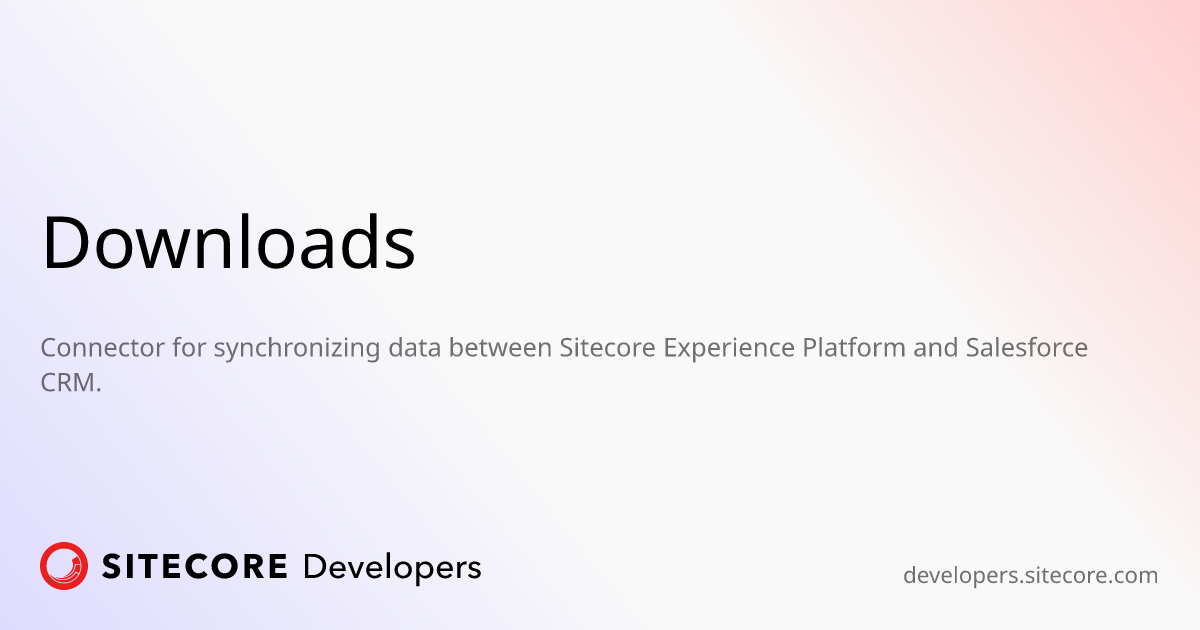 Downloads

Connector for synchronizing data between Sitecore Experience Platform and Salesforce CRM.

SITECORE Developers

developers.sitecore.com